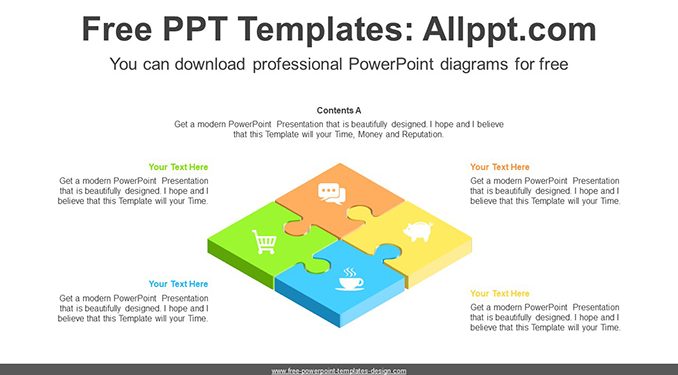 Free PPT Templates: Allppt.com

You can download professional PowerPoint diagrams for free

Contents A

Get a modern PowerPoint Presentation that is beautifully designed. I hope and I believe that this Template will your Time, Money and Reputation.

Your Text Here

Get a modern PowerPoint Presentation that is beautifully designed. I hope and I believe that this Template will your Time.

Your Text Here

Get a modern PowerPoint Presentation that is beautifully designed. I hope and I believe that this Template will your Time.

Your Text Here

Get a modern PowerPoint Presentation that is beautifully designed. I hope and I believe that this Template will your Time.

Your Text Here

Get a modern PowerPoint Presentation that is beautifully designed. I hope and I believe that this Template will your Time.

www.free-powerpoint-templates-design.com